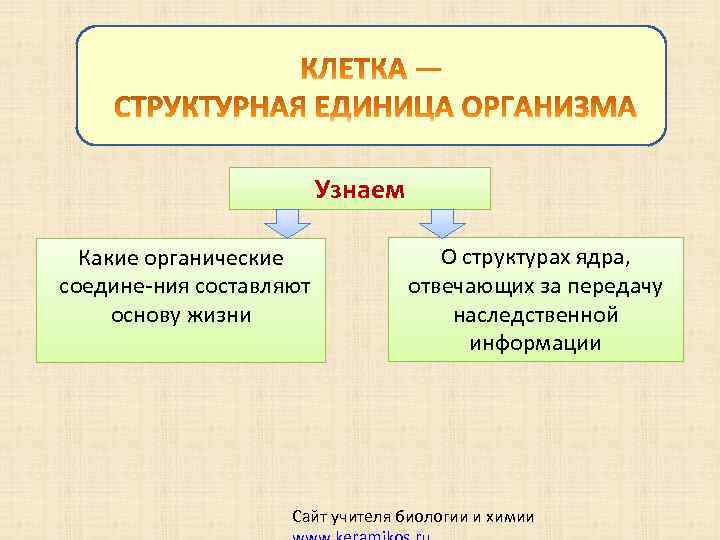 КЛЕТКА —
СТРУКТУРНАЯ ЕДИНИЦА ОРГАНИЗМА

Узнаем

Какие органические соедине-ния составляют основу жизни

О структурах ядра, отвечающих за передачу наследственной информации

Сайт учителя биологии и химии
www.keramikos.ru